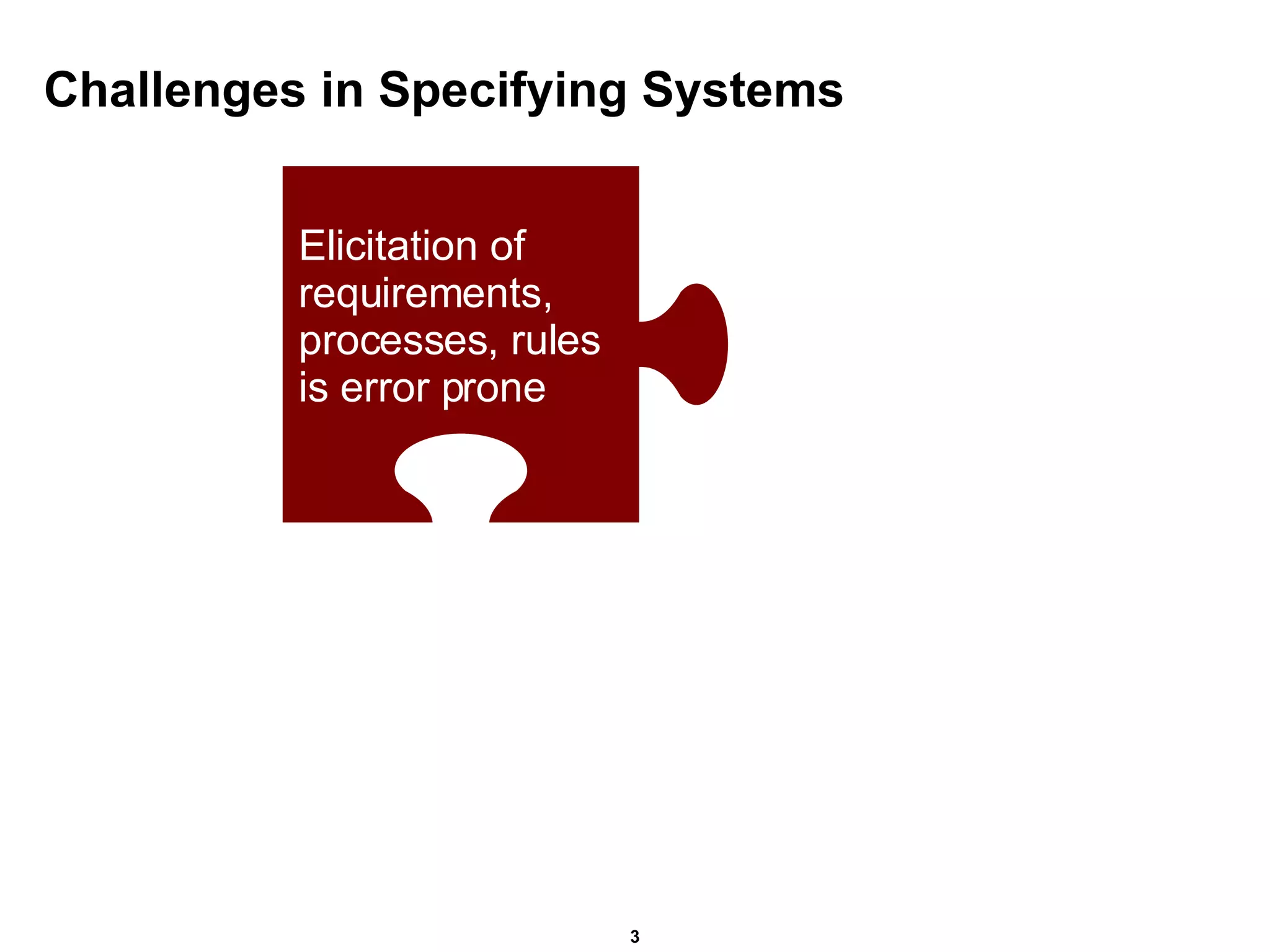 Challenges in Specifying Systems

Elicitation of requirements, processes, rules is error prone

3